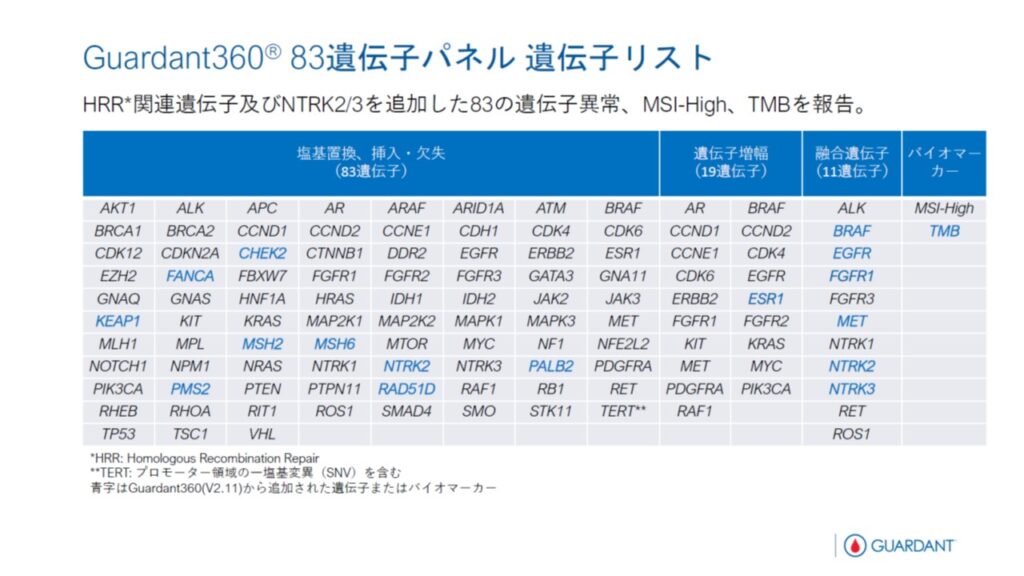 Guardant360® 83遺伝子パネル 遺伝子リスト

HRR*関連遺伝子及びNTRK2/3を追加した83の遺伝子異常、MSI-High、TMBを報告。

| 塩基置換、挿入・欠失（83遺伝子） | | | | | | | | 遺伝子増幅（19遺伝子） | | 融合遺伝子（11遺伝子） | バイオマーカー |
|---|---|---|---|---|---|---|---|---|---|---|---|
| AKT1 | ALK | APC | AR | ARAF | ARID1A | ATM | BRAF | AR | BRAF | ALK | MSI-High |
| BRCA1 | BRCA2 | CCND1 | CCND2 | CCNE1 | CDH1 | CDK4 | CDK6 | CCND1 | CCND2 | BRAF | TMB |
| CDK12 | CDKN2A | CHEK2 | CTNNB1 | DDR2 | EGFR | ERBB2 | ESR1 | CCNE1 | CDK4 | EGFR | |
| EZH2 | FANCA | FBXW7 | FGFR1 | FGFR2 | FGFR3 | GATA3 | GNA11 | CDK6 | EGFR | FGFR1 | |
| GNAQ | GNAS | HNF1A | HRAS | IDH1 | IDH2 | JAK2 | JAK3 | ERBB2 | ESR1 | FGFR3 | |
| KEAP1 | KIT | KRAS | MAP2K1 | MAP2K2 | MAPK1 | MAPK3 | MET | FGFR1 | FGFR2 | MET | |
| MLH1 | MPL | MSH2 | MSH6 | MTOR | MYC | NF1 | NFE2L2 | KIT | KRAS | NTRK1 | |
| NOTCH1 | NPM1 | NRAS | NTRK1 | NTRK2 | NTRK3 | PALB2 | PDGFRA | MET | MYC | NTRK2 | |
| PIK3CA | PMS2 | PTEN | PTPN11 | RAD51D | RAF1 | RB1 | RET | PDGFRA | PIK3CA | NTRK3 | |
| RHEB | RHOA | RIT1 | ROS1 | SMAD4 | SMO | STK11 | TERT** | RAF1 | | RET | |
| TP53 | TSC1 | VHL | | | | | | | | ROS1 | |

*HRR: Homologous Recombination Repair
**TERT: プロモーター領域の一塩基変異（SNV）を含む
青字はGuardant360(V2.11)から追加された遺伝子またはバイオマーカー

GUARDANT